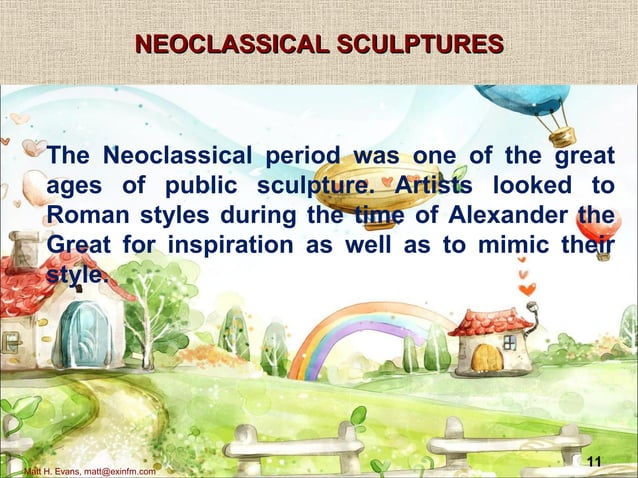 NEOCLASSICAL SCULPTURES

The Neoclassical period was one of the great ages of public sculpture. Artists looked to Roman styles during the time of Alexander the Great for inspiration as well as to mimic their style.

Matt H. Evans, matt@exinfm.com

11